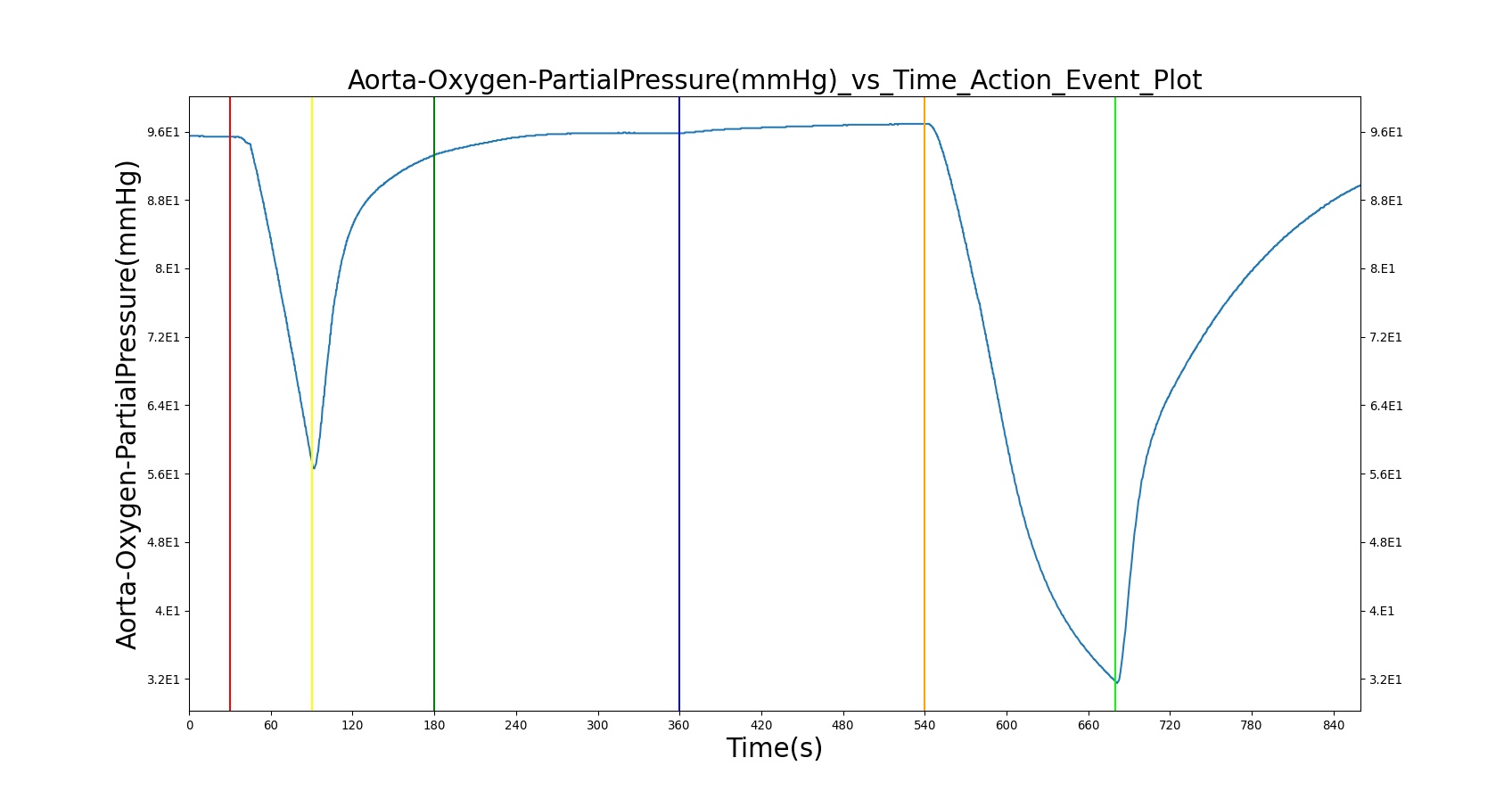 Aorta-Oxygen-PartialPressure(mmHg)_vs_Time_Action_Event_Plot

Aorta-Oxygen-PartialPressure(mmHg)

9.6E1
8.8E1
8.E1
7.2E1
6.4E1
5.6E1
4.8E1
4.E1
3.2E1

9.6E1
8.8E1
8.E1
7.2E1
6.4E1
5.6E1
4.8E1
4.E1
3.2E1

0 60 120 180 240 300 360 420 480 540 600 660 720 780 840

Time(s)